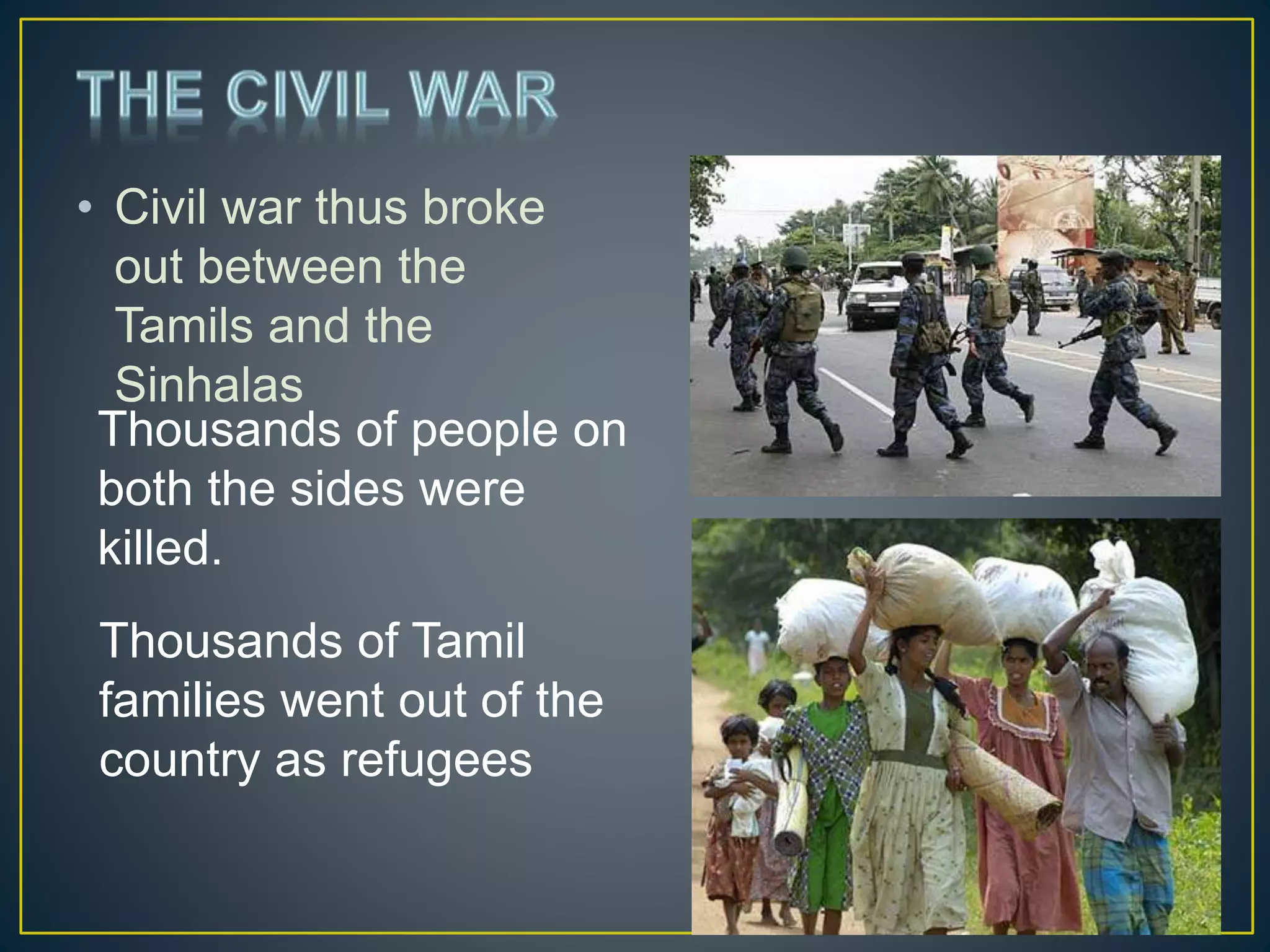 THE CIVIL WAR

• Civil war thus broke out between the Tamils and the Sinhalas

Thousands of people on both the sides were killed.

Thousands of Tamil families went out of the country as refugees